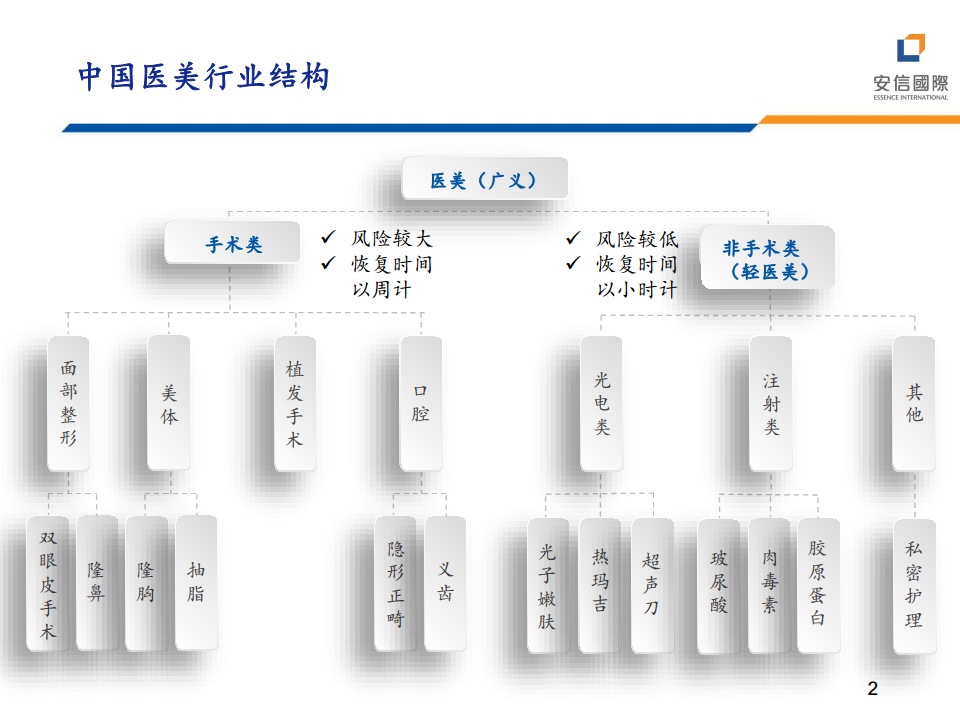 中国医美行业结构

安信國際
ESSENCE INTERNATIONAL

医美（广义）

手术类

✓ 风险较大
✓ 恢复时间以周计

✓ 风险较低
✓ 恢复时间以小时计

非手术类（轻医美）

面部整形

美体

植发手术

口腔

光电类

注射类

其他

双眼皮手术

隆鼻

隆胸

抽脂

隐形正畸

义齿

光子嫩肤

热玛吉

超声刀

玻尿酸

肉毒素

胶原蛋白

私密护理

2